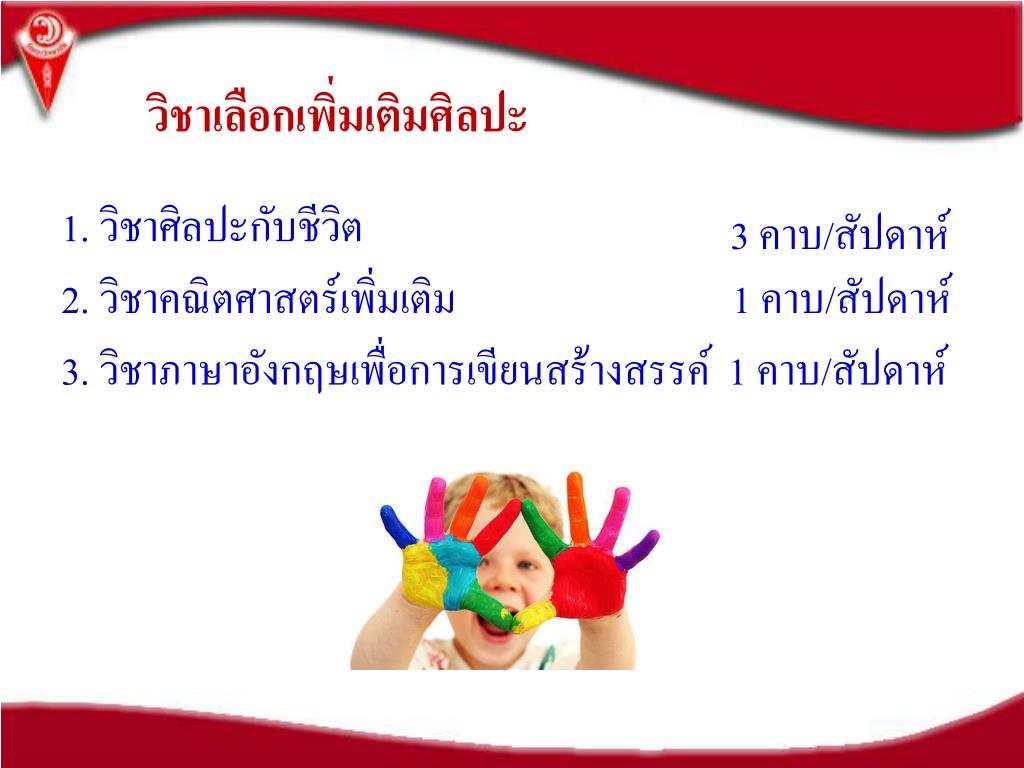 วิชาเลือกเพิ่มเติมศิลปะ

1. วิชาศิลปะกับชีวิต 3 คาบ/สัปดาห์

2. วิชาคณิตศาสตร์เพิ่มเติม 1 คาบ/สัปดาห์

3. วิชาภาษาอังกฤษเพื่อการเขียนสร้างสรรค์ 1 คาบ/สัปดาห์